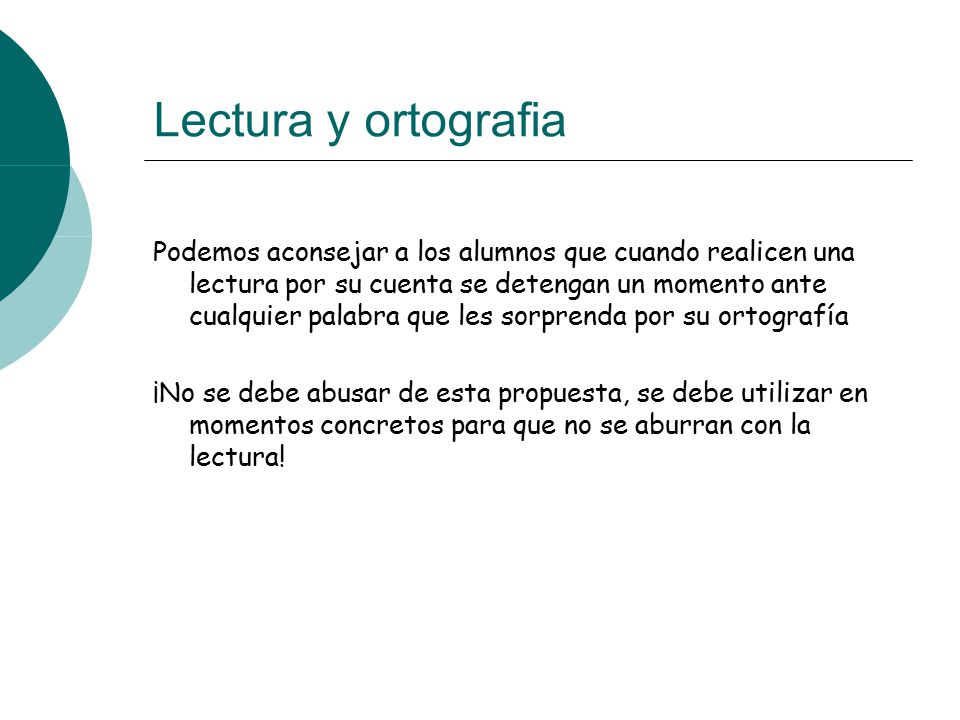 Lectura y ortografia

Podemos aconsejar a los alumnos que cuando realicen una lectura por su cuenta se detengan un momento ante cualquier palabra que les sorprenda por su ortografía

¡No se debe abusar de esta propuesta, se debe utilizar en momentos concretos para que no se aburran con la lectura!